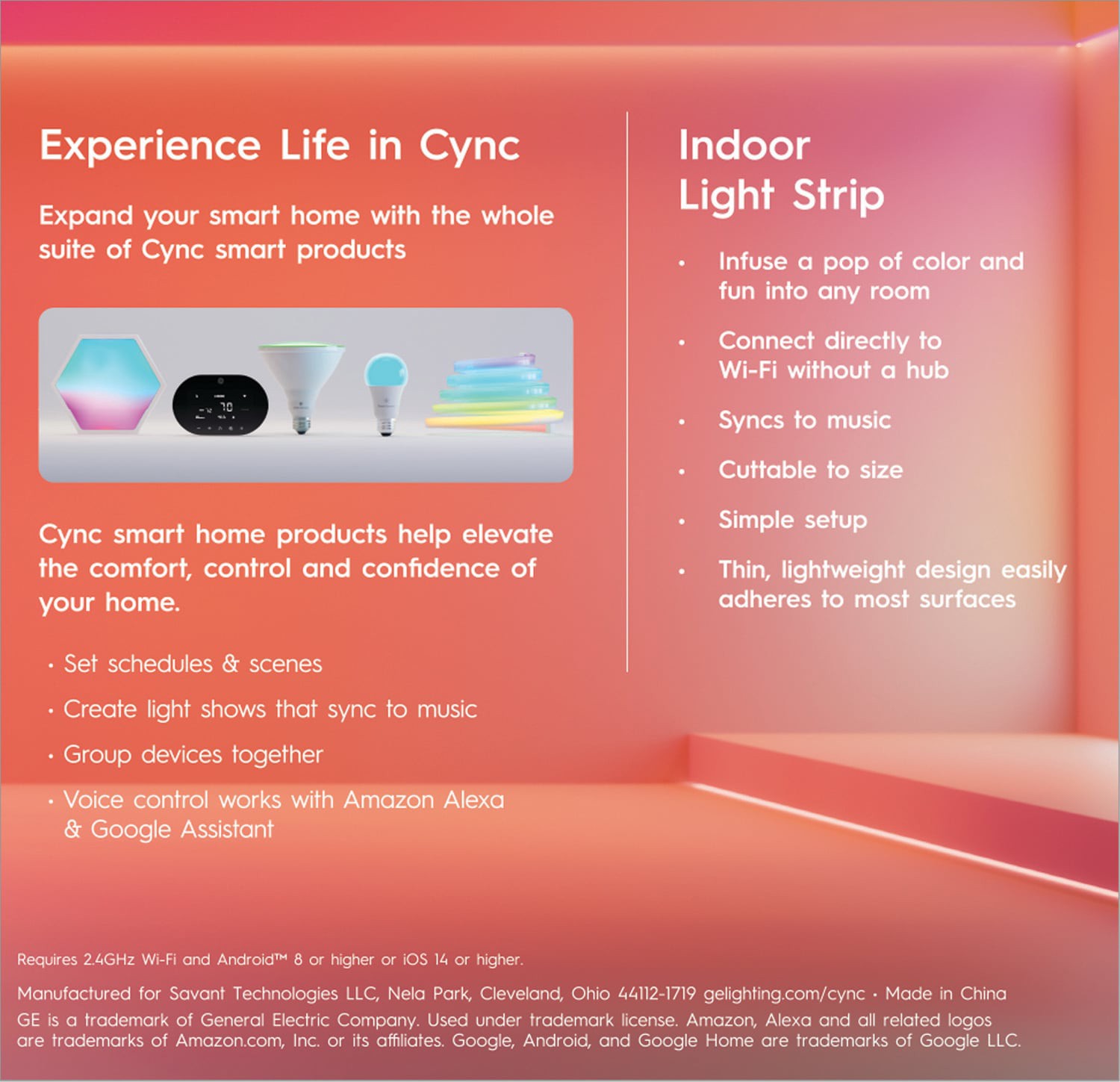 Experience Life in Cync

Expand your smart home with the whole suite of Cync smart products

70

Cync smart home products help elevate the comfort, control and confidence of your home.

• Set schedules & scenes
• Create light shows that sync to music
• Group devices together
• Voice control works with Amazon Alexa & Google Assistant

Indoor Light Strip

• Infuse a pop of color and fun into any room
• Connect directly to Wi-Fi without a hub
• Syncs to music
• Cuttable to size
• Simple setup
• Thin, lightweight design easily adheres to most surfaces

Requires 2.4GHz Wi-Fi and Android™ 8 or higher or iOS 14 or higher.

Manufactured for Savant Technologies LLC, Nela Park, Cleveland, Ohio 44112-1719 gelighting.com/cync • Made in China
GE is a trademark of General Electric Company. Used under trademark license. Amazon, Alexa and all related logos are trademarks of Amazon.com, Inc. or its affiliates. Google, Android, and Google Home are trademarks of Google LLC.